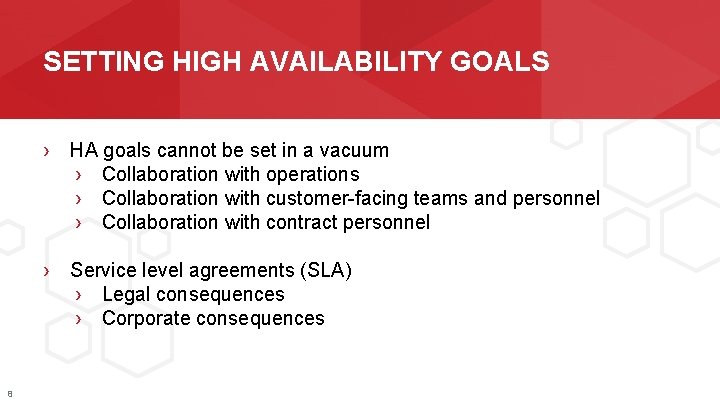 SETTING HIGH AVAILABILITY GOALS

› HA goals cannot be set in a vacuum
› Collaboration with operations
› Collaboration with customer-facing teams and personnel
› Collaboration with contract personnel

› Service level agreements (SLA)
› Legal consequences
› Corporate consequences

8